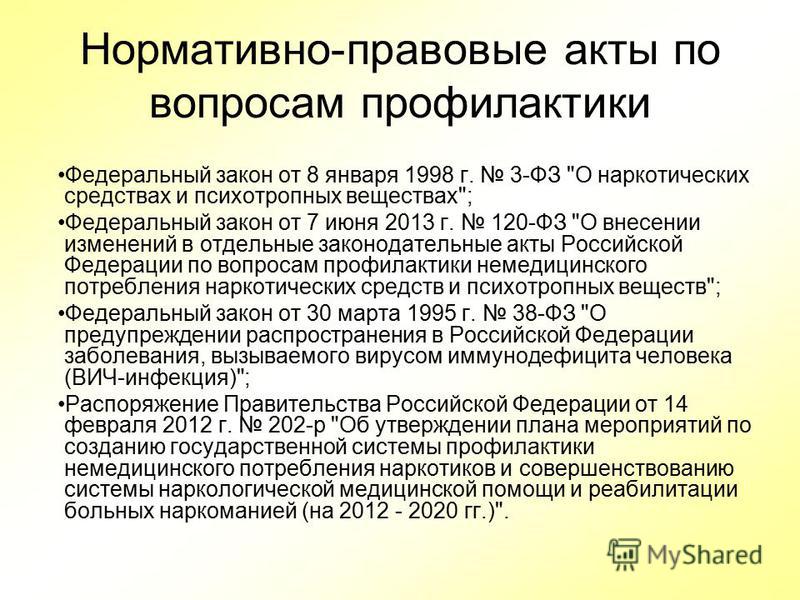 Нормативно-правовые акты по вопросам профилактики

•Федеральный закон от 8 января 1998 г. № 3-ФЗ "О наркотических средствах и психотропных веществах";

•Федеральный закон от 7 июня 2013 г. № 120-ФЗ "О внесении изменений в отдельные законодательные акты Российской Федерации по вопросам профилактики немедицинского потребления наркотических средств и психотропных веществ";

•Федеральный закон от 30 марта 1995 г. № 38-ФЗ "О предупреждении распространения в Российской Федерации заболевания, вызываемого вирусом иммунодефицита человека (ВИЧ-инфекция)";

•Распоряжение Правительства Российской Федерации от 14 февраля 2012 г. № 202-р "Об утверждении плана мероприятий по созданию государственной системы профилактики немедицинского потребления наркотиков и совершенствованию системы наркологической медицинской помощи и реабилитации больных наркоманией (на 2012 - 2020 гг.)".

MyShared